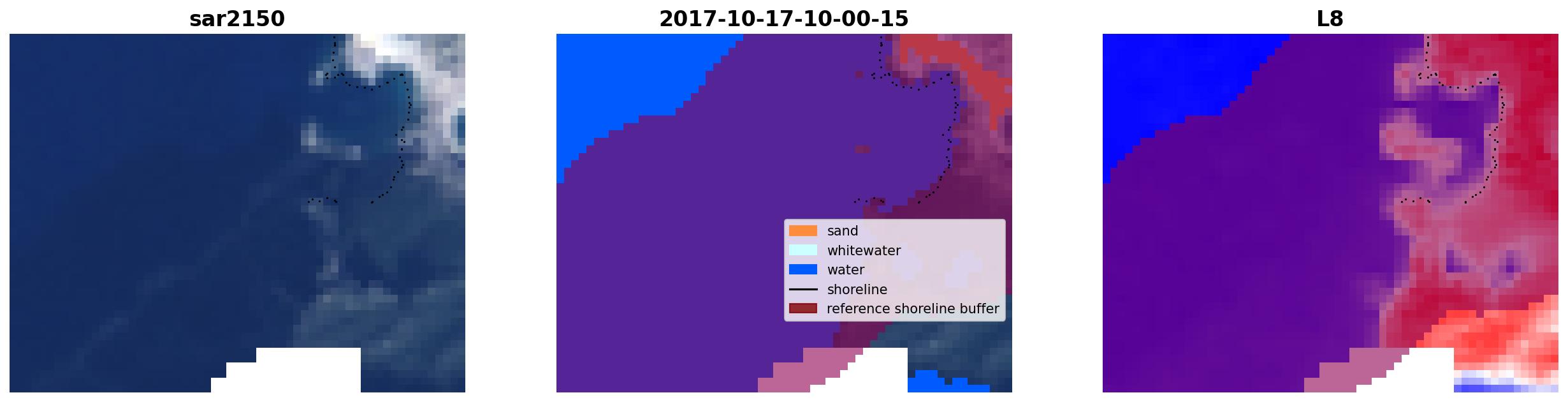 sar2150

2017-10-17-10-00-15

sand
whitewater
water
shoreline
reference shoreline buffer

L8